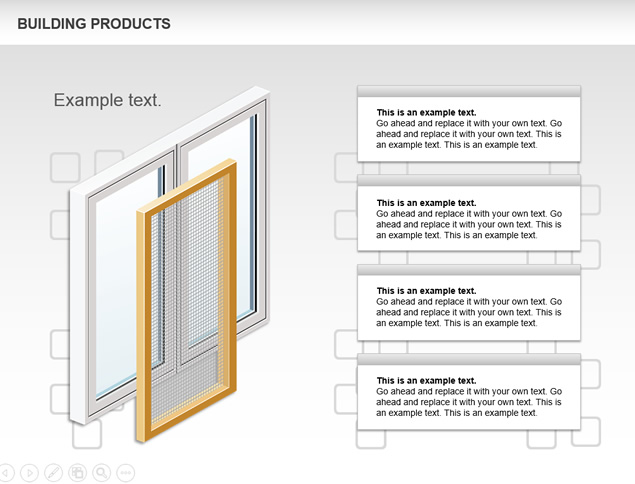 BUILDING PRODUCTS

Example text.

This is an example text.
Go ahead and replace it with your own text. Go ahead and replace it with your own text. This is an example text. This is an example text.

This is an example text.
Go ahead and replace it with your own text. Go ahead and replace it with your own text. This is an example text. This is an example text.

This is an example text.
Go ahead and replace it with your own text. Go ahead and replace it with your own text. This is an example text. This is an example text.

This is an example text.
Go ahead and replace it with your own text. Go ahead and replace it with your own text. This is an example text. This is an example text.